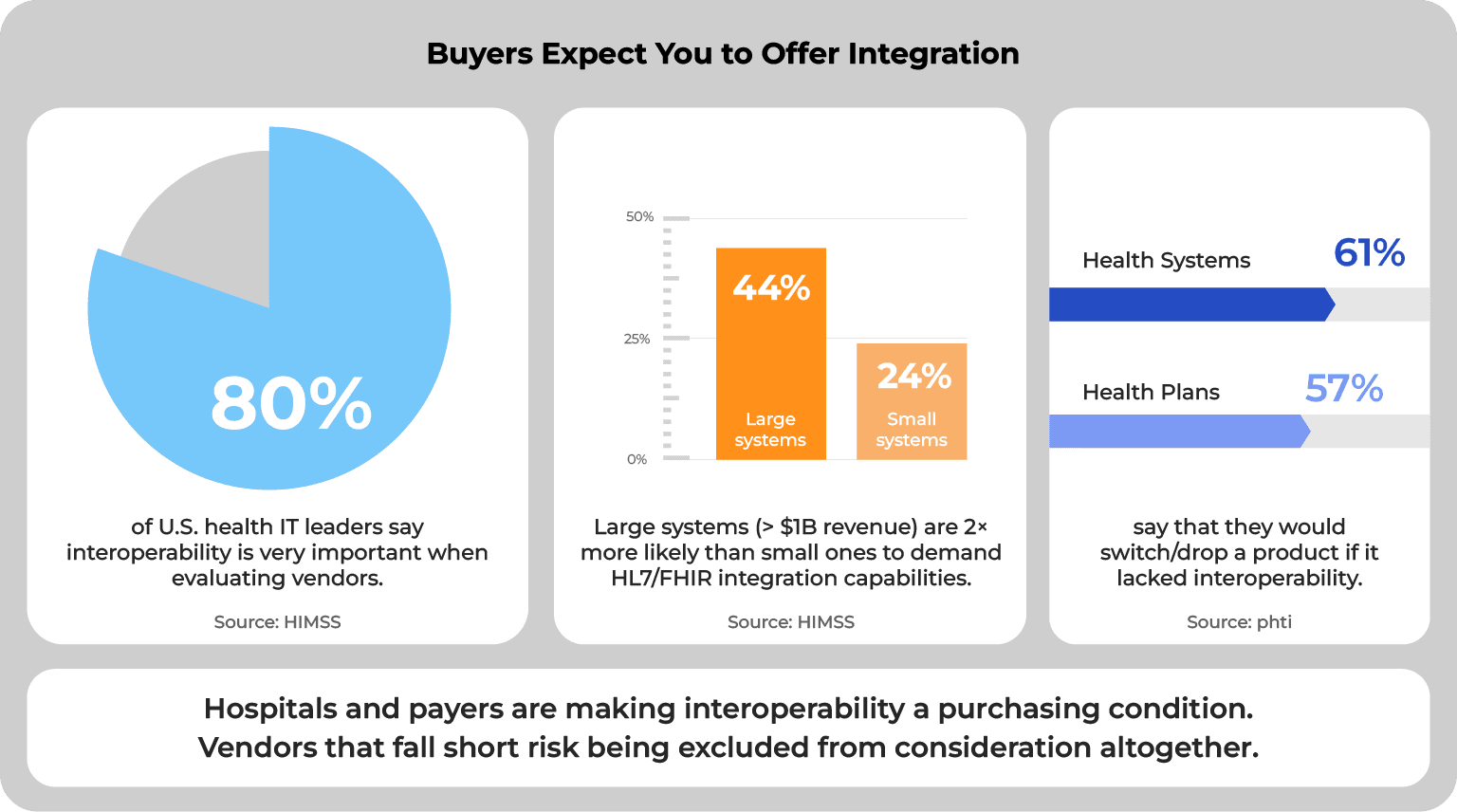 Buyers Expect You to Offer Integration

80%

of U.S. health IT leaders say interoperability is very important when evaluating vendors.

Source: HIMSS

50%

25%

0%

44%

Large systems

24%

Small systems

Large systems (> $1B revenue) are 2× more likely than small ones to demand HL7/FHIR integration capabilities.

Source: HIMSS

Health Systems 61%

Health Plans 57%

say that they would switch/drop a product if it lacked interoperability.

Source: phti

Hospitals and payers are making interoperability a purchasing condition. Vendors that fall short risk being excluded from consideration altogether.